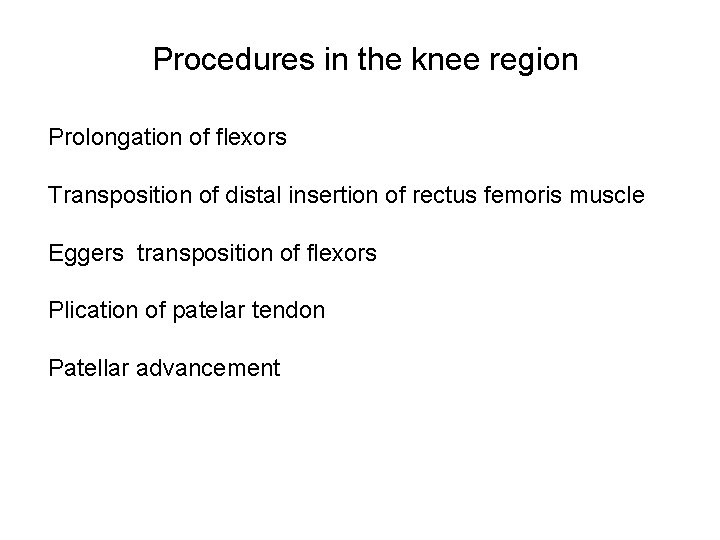 Procedures in the knee region

Prolongation of flexors

Transposition of distal insertion of rectus femoris muscle

Eggers  transposition of flexors

Plication of patelar tendon

Patellar advancement